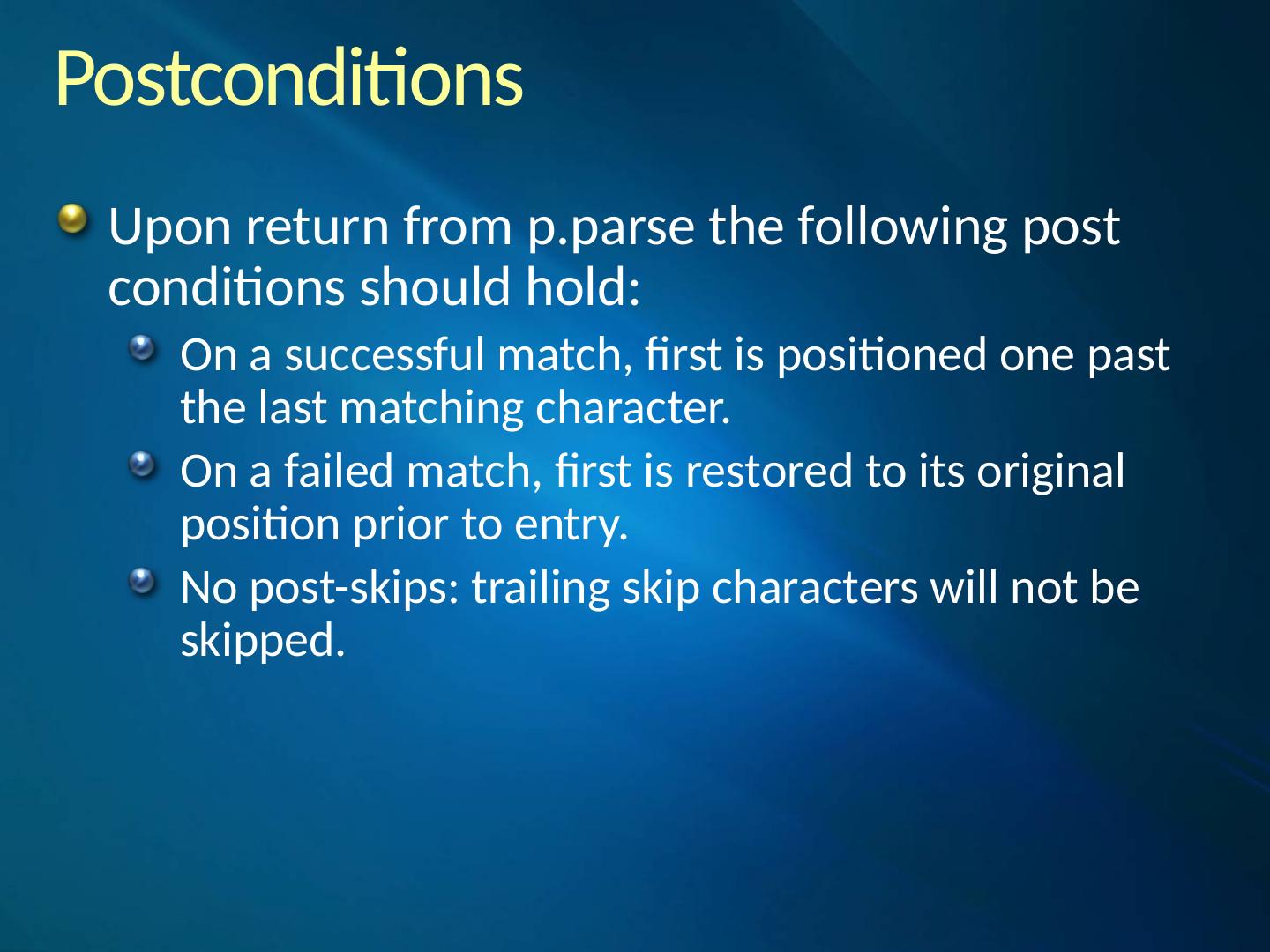 Postconditions

Upon return from p.parse the following post conditions should hold:

On a successful match, first is positioned one past the last matching character.

On a failed match, first is restored to its original position prior to entry.

No post-skips: trailing skip characters will not be skipped.